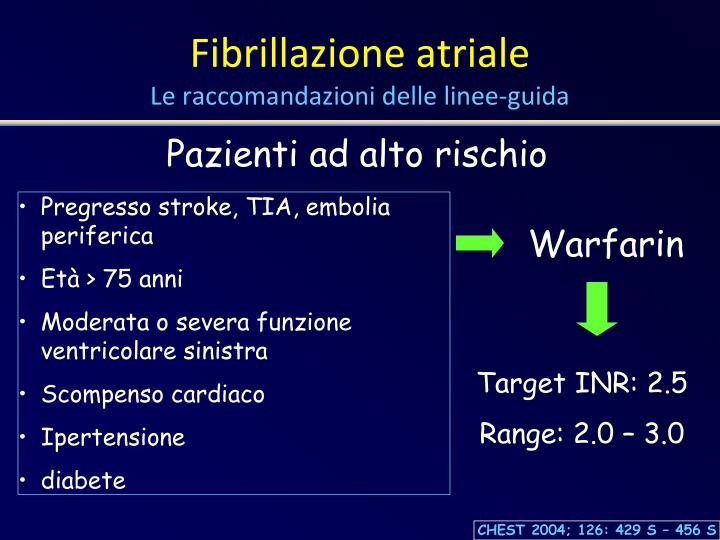 Fibrillazione atriale
Le raccomandazioni delle linee-guida

Pazienti ad alto rischio

• Pregresso stroke, TIA, embolia periferica
• Età > 75 anni
• Moderata o severa funzione ventricolare sinistra
• Scompenso cardiaco
• Ipertensione
• diabete

Warfarin

Target INR: 2.5
Range: 2.0 – 3.0

CHEST 2004; 126: 429 S – 456 S